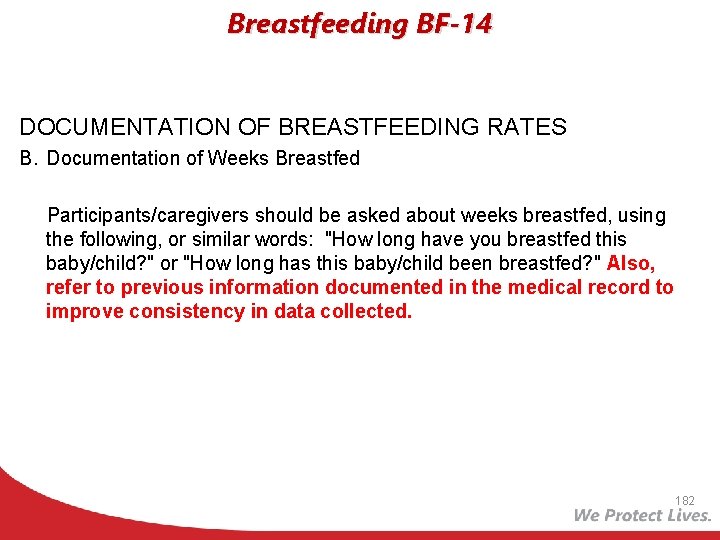 Breastfeeding BF-14

DOCUMENTATION OF BREASTFEEDING RATES

B. Documentation of Weeks Breastfed

Participants/caregivers should be asked about weeks breastfed, using the following, or similar words: "How long have you breastfed this baby/child?" or "How long has this baby/child been breastfed?" Also, refer to previous information documented in the medical record to improve consistency in data collected.

182

We Protect Lives.